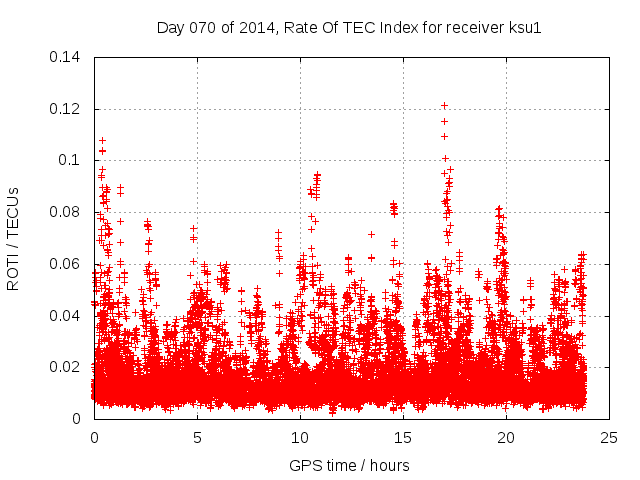 Day 070 of 2014, Rate Of TEC Index for receiver ksu1

ROTI / TECUs

0.14
0.12
0.1
0.08
0.06
0.04
0.02
0

0
5
10
15
20
25

GPS time / hours